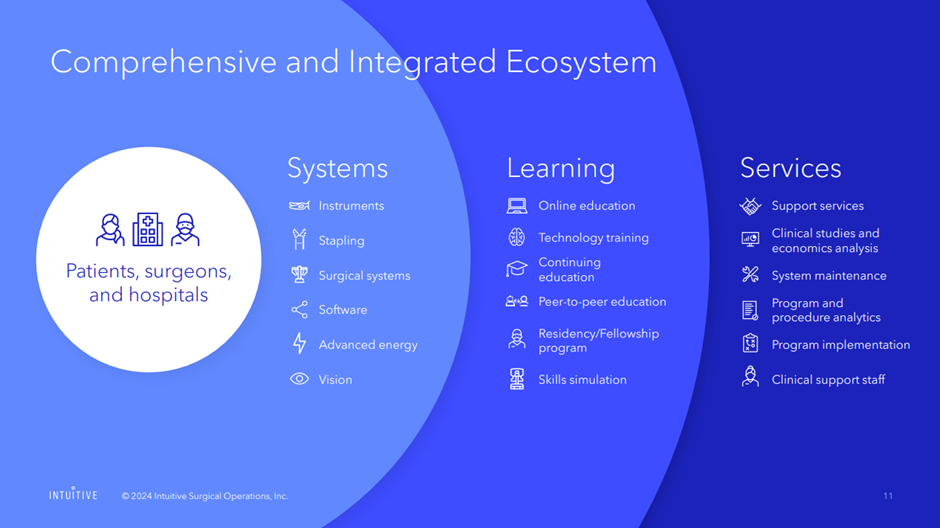 Comprehensive and Integrated Ecosystem

Patients, surgeons, and hospitals

Systems

Instruments

Stapling

Surgical systems

Software

Advanced energy

Vision

Learning

Online education

Technology training

Continuing education

Peer-to-peer education

Residency/Fellowship program

Skills simulation

Services

Support services

Clinical studies and economics analysis

System maintenance

Program and procedure analytics

Program implementation

Clinical support staff

INTUITIVE © 2024 Intuitive Surgical Operations, Inc.

11